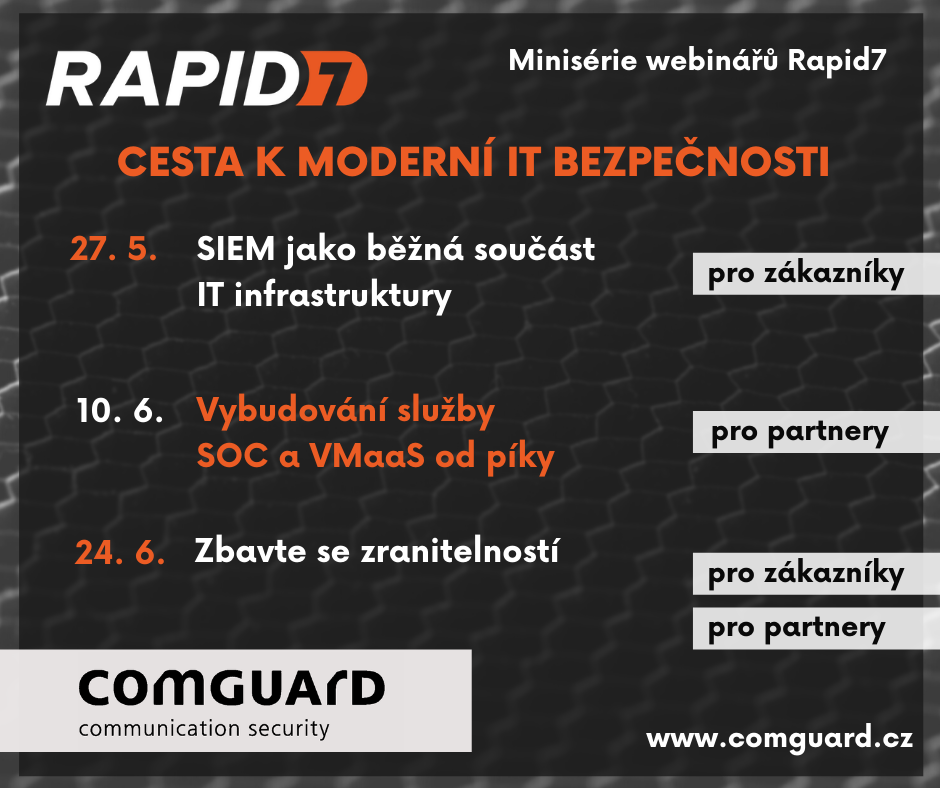 RAPID7

Minisérie webinářů Rapid7

CESTA K MODERNÍ IT BEZPEČNOSTI

27. 5. SIEM jako běžná součást IT infrastruktury

pro zákazníky

10. 6. Vybudování služby SOC a VMaaS od píky

pro partnery

24. 6. Zbavte se zranitelností

pro zákazníky

pro partnery

COMGUARD
communication security

www.comguard.cz